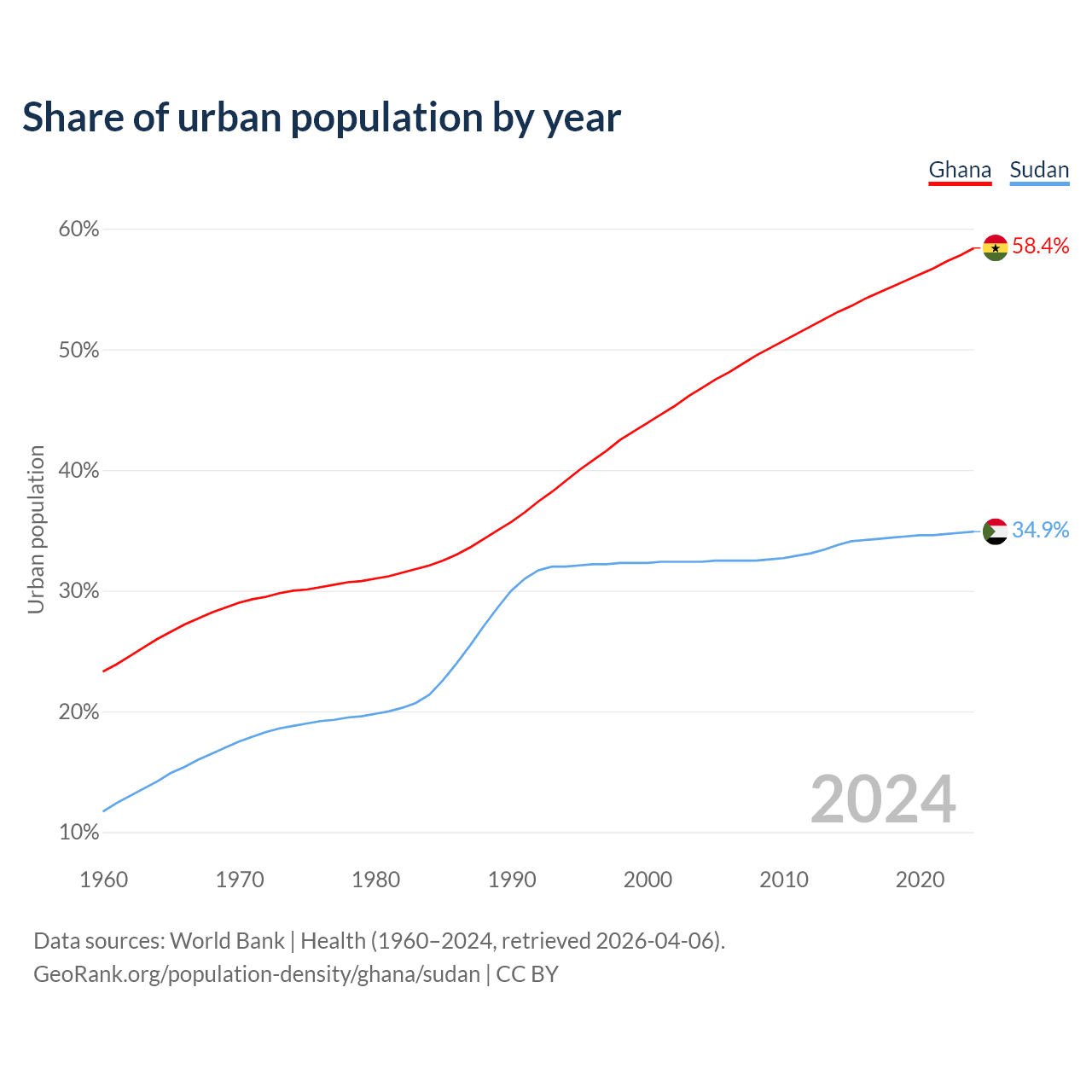 Share of urban population by year

Ghana Sudan

60%
50%
40%
30%
20%
10%

Urban population

58.4%
34.9%

2024

1960 1970 1980 1990 2000 2010 2020

Data sources: World Bank | Health (1960–2024, retrieved 2026-04-06).
GeoRank.org/population-density/ghana/sudan | CC BY